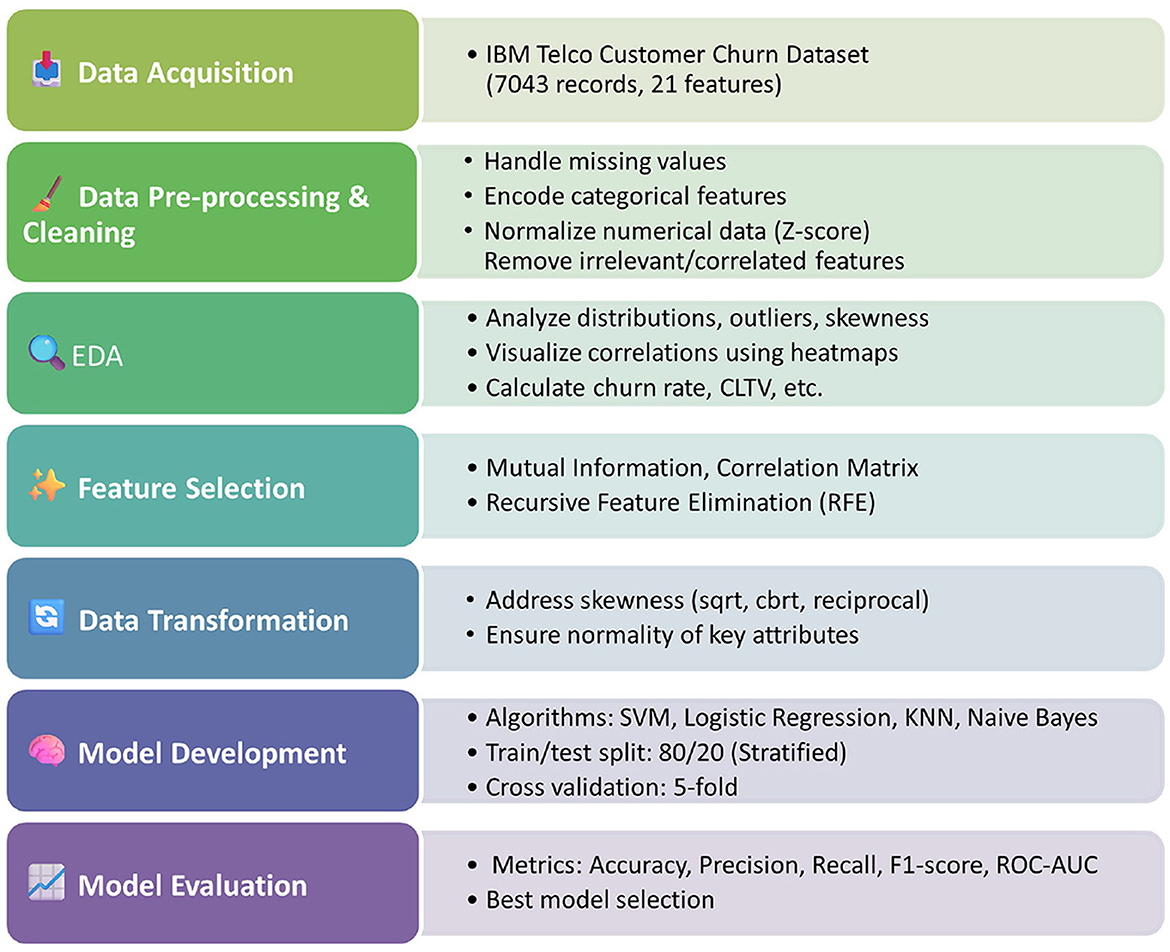 Data Acquisition

• IBM Telco Customer Churn Dataset (7043 records, 21 features)

Data Pre-processing & Cleaning

• Handle missing values
• Encode categorical features
• Normalize numerical data (Z-score) Remove irrelevant/correlated features

EDA

• Analyze distributions, outliers, skewness
• Visualize correlations using heatmaps
• Calculate churn rate, CLTV, etc.

Feature Selection

• Mutual Information, Correlation Matrix
• Recursive Feature Elimination (RFE)

Data Transformation

• Address skewness (sqrt, cbrt, reciprocal)
• Ensure normality of key attributes

Model Development

• Algorithms: SVM, Logistic Regression, KNN, Naive Bayes
• Train/test split: 80/20 (Stratified)
• Cross validation: 5-fold

Model Evaluation

• Metrics: Accuracy, Precision, Recall, F1-score, ROC-AUC
• Best model selection